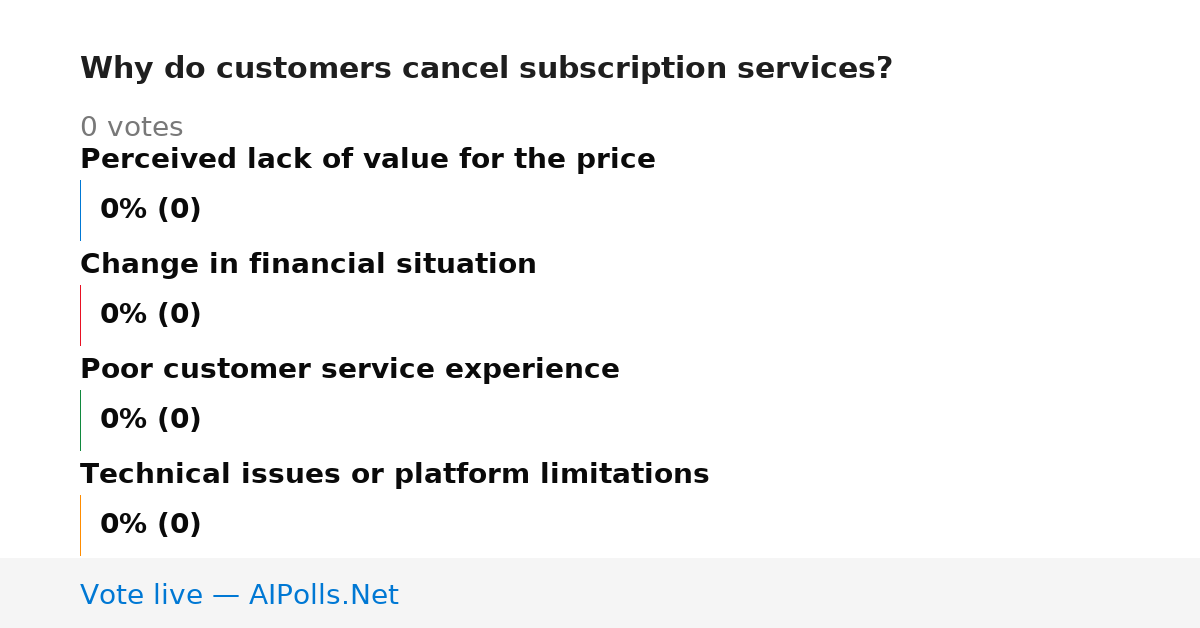 Why do customers cancel subscription services?

0 votes

Perceived lack of value for the price

0% (0)

Change in financial situation

0% (0)

Poor customer service experience

0% (0)

Technical issues or platform limitations

0% (0)

Vote live — AIPolls.Net